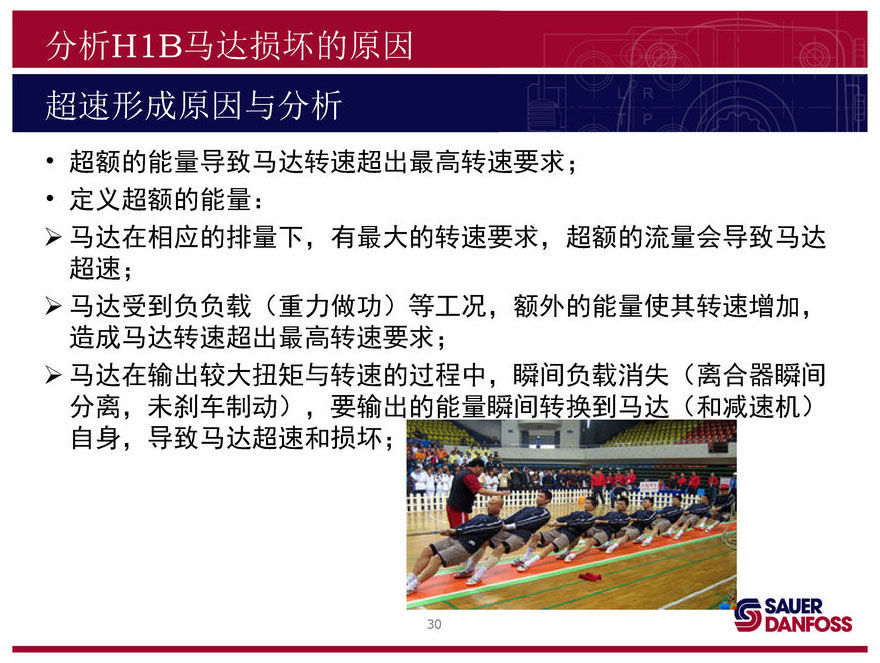 分析H1B马达损坏的原因

超速形成原因与分析

• 超额的能量导致马达转速超出最高转速要求；

• 定义超额的能量：

➢ 马达在相应的排量下，有最大的转速要求，超额的流量会导致马达超速；

➢ 马达受到负负载（重力做功）等工况，额外的能量使其转速增加，造成马达转速超出最高转速要求；

➢ 马达在输出较大扭矩与转速的过程中，瞬间负载消失（离合器瞬间分离，未刹车制动），要输出的能量瞬间转换到马达（和减速机）自身，导致马达超速和损坏；

30

SAUER DANFOSS